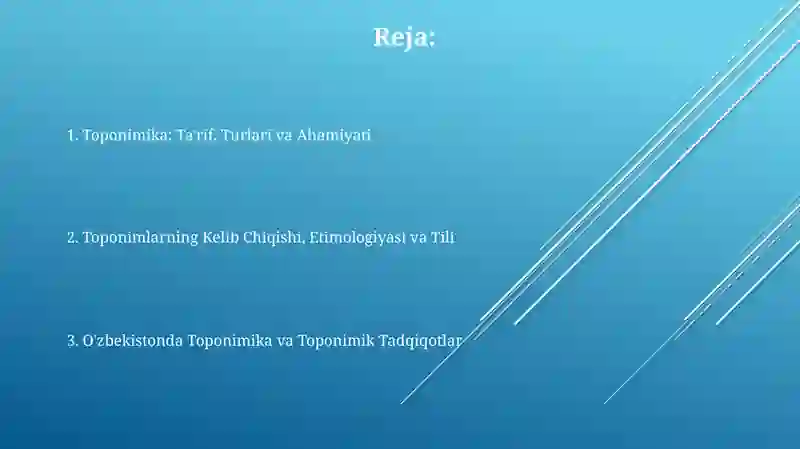 Reja:

1. Toponimika: Ta'rif, Turlari va Ahamiyati

2. Toponimlarning Kelib Chiqishi, Etimologiyasi va Tili

3. O'zbekistonda Toponimika va Toponimik Tadqiqotlar